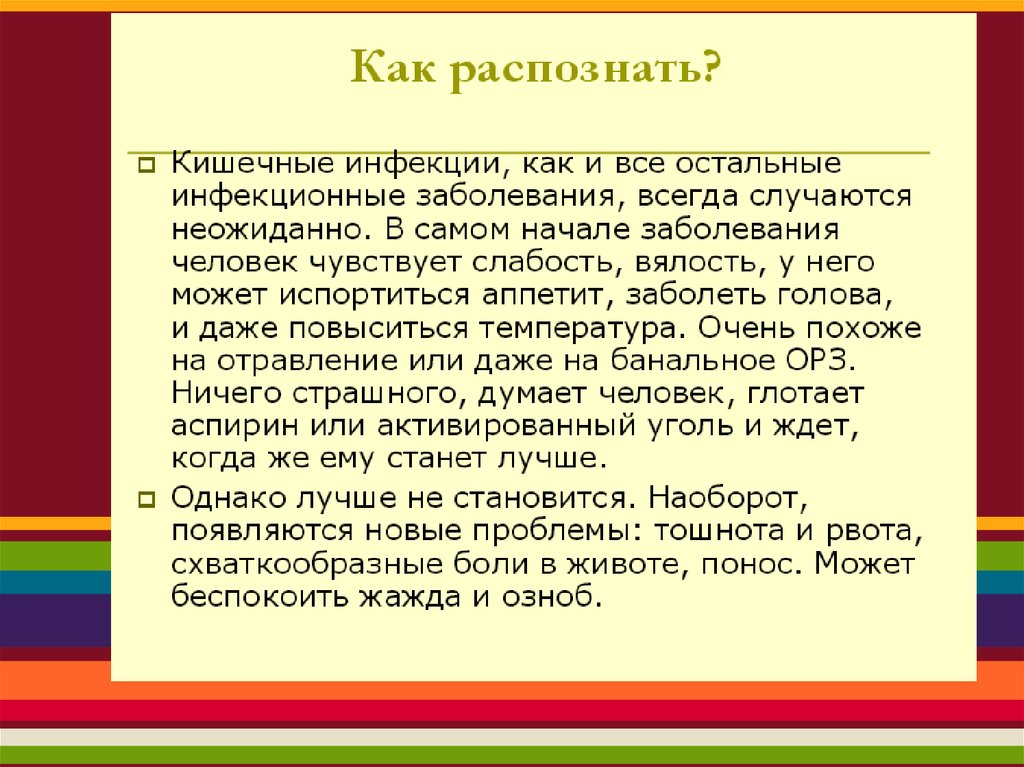 Как распознать?

Кишечные инфекции, как и все остальные инфекционные заболевания, всегда случаются неожиданно. В самом начале заболевания человек чувствует слабость, вялость, у него может испортиться аппетит, заболеть голова, и даже повыситься температура. Очень похоже на отравление или даже на банальное ОРЗ. Ничего страшного, думает человек, глотает аспирин или активированный уголь и ждет, когда же ему станет лучше.

Однако лучше не становится. Наоборот, появляются новые проблемы: тошнота и рвота, схваткообразные боли в животе, понос. Может беспокоить жажда и озноб.